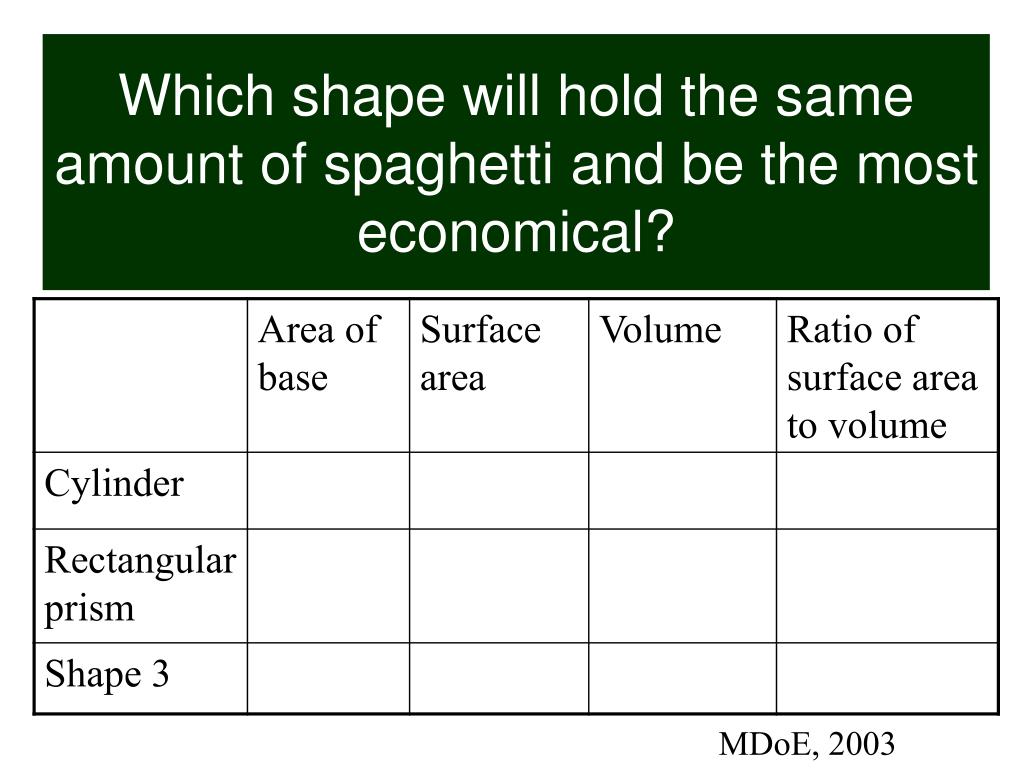 Which shape will hold the same amount of spaghetti and be the most economical?

| | Area of base | Surface area | Volume | Ratio of surface area to volume |
|---|---|---|---|---|
| Cylinder | | | | |
| Rectangular prism | | | | |
| Shape 3 | | | | |

MDoE, 2003